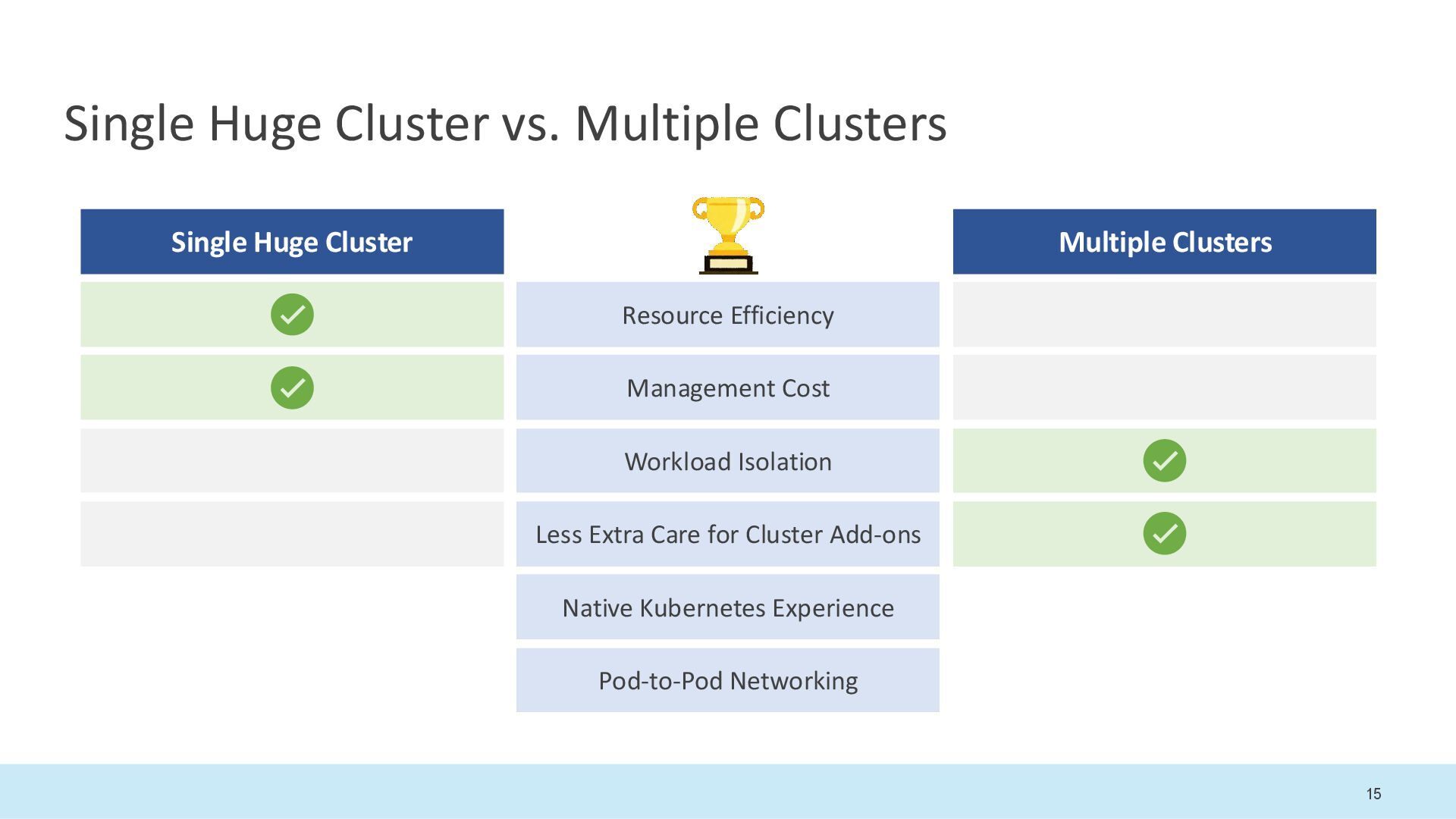 Single Huge Cluster vs. Multiple Clusters

| Single Huge Cluster | | Multiple Clusters |
|---|---|---|
| ✓ | Resource Efficiency | |
| ✓ | Management Cost | |
| | Workload Isolation | ✓ |
| | Less Extra Care for Cluster Add-ons | ✓ |
| | Native Kubernetes Experience | |
| | Pod-to-Pod Networking | |

15